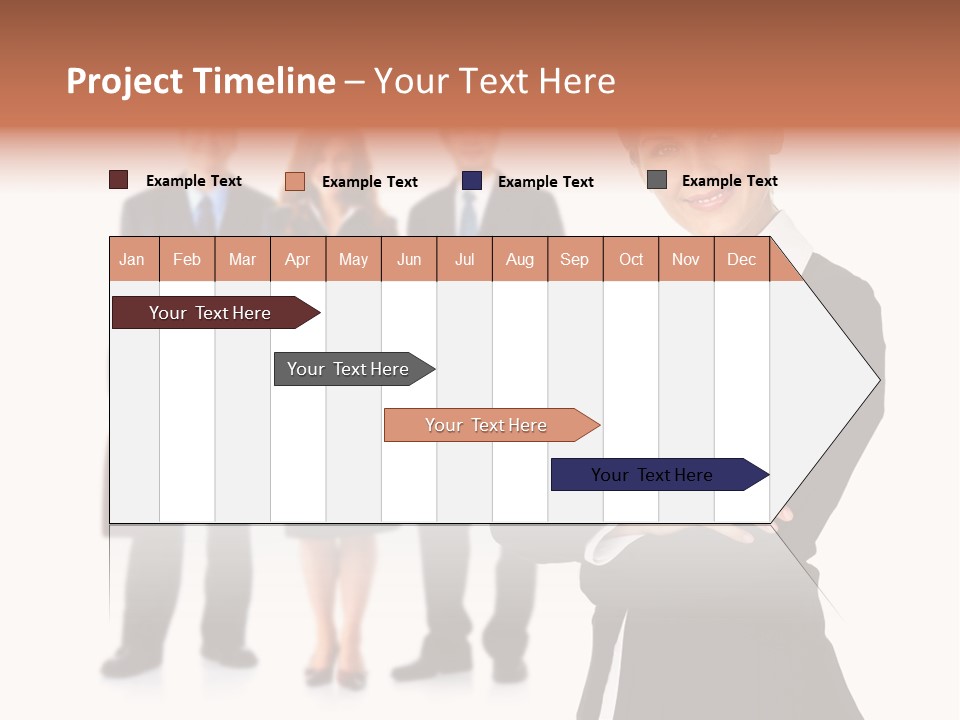 Project Timeline – Your Text Here

Example Text
Example Text
Example Text
Example Text

| Jan | Feb | Mar | Apr | May | Jun | Jul | Aug | Sep | Oct | Nov | Dec |
|---|---|---|---|---|---|---|---|---|---|---|---|

Your Text Here
Your Text Here
Your Text Here
Your Text Here